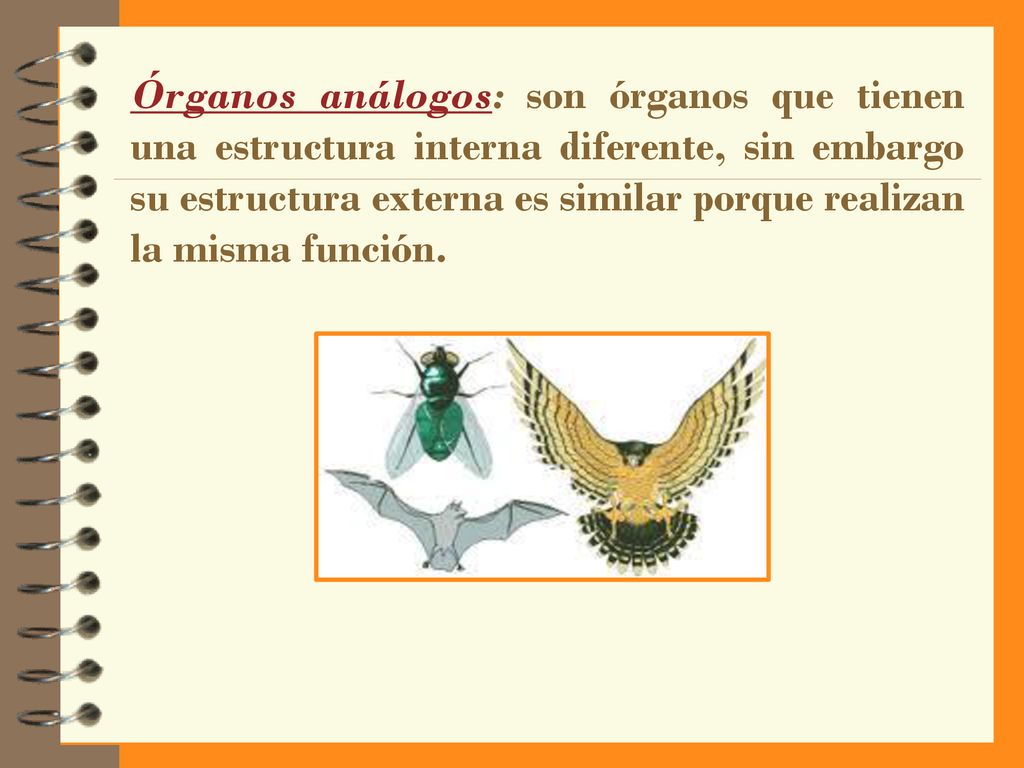 Órganos análogos: son órganos que tienen una estructura interna diferente, sin embargo su estructura externa es similar porque realizan la misma función.